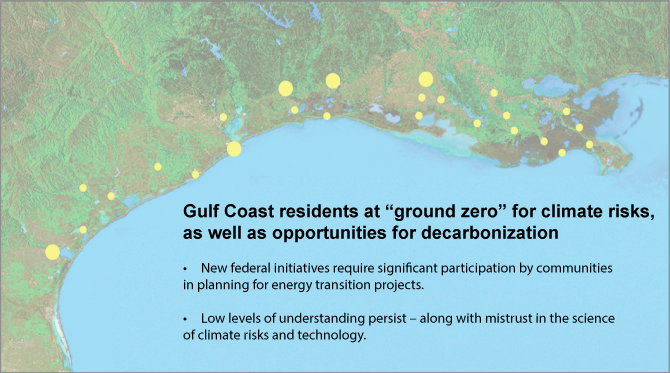 Gulf Coast residents at “ground zero” for climate risks, as well as opportunities for decarbonization

• New federal initiatives require significant participation by communities in planning for energy transition projects.

• Low levels of understanding persist – along with mistrust in the science of climate risks and technology.